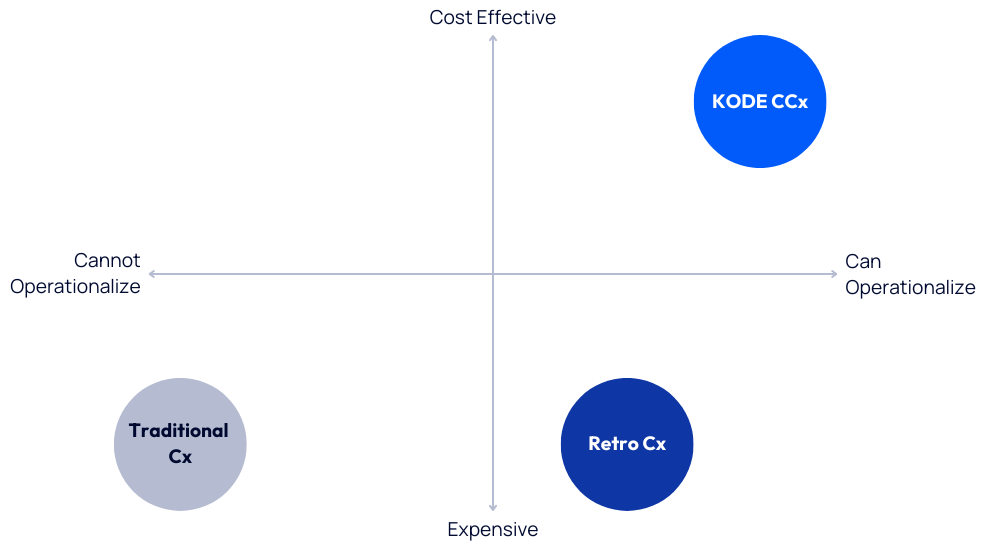 Cost Effective

KODE CCx

Cannot Operationalize

Can Operationalize

Traditional Cx

Retro Cx

Expensive